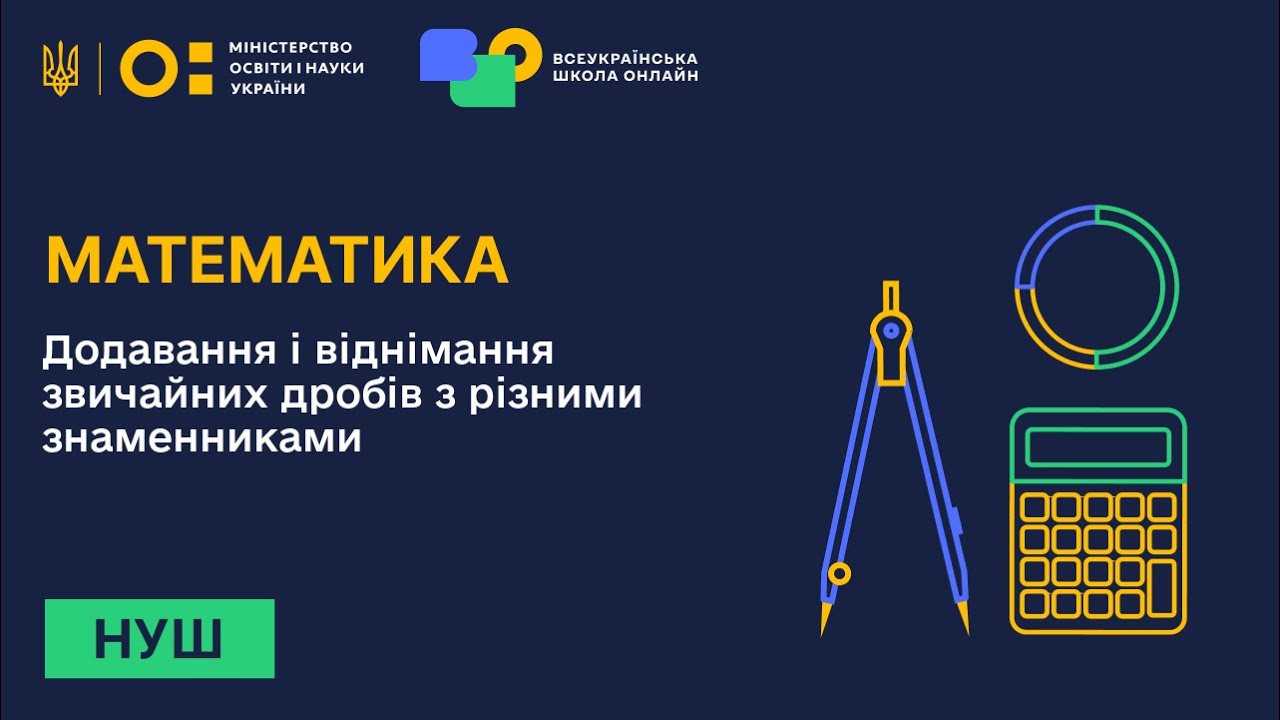 МІНІСТЕРСТВО ОСВІТИ І НАУКИ УКРАЇНИ

ВСЕУКРАЇНСЬКА ШКОЛА ОНЛАЙН

МАТЕМАТИКА

Додавання і віднімання звичайних дробів з різними знаменниками

НУШ